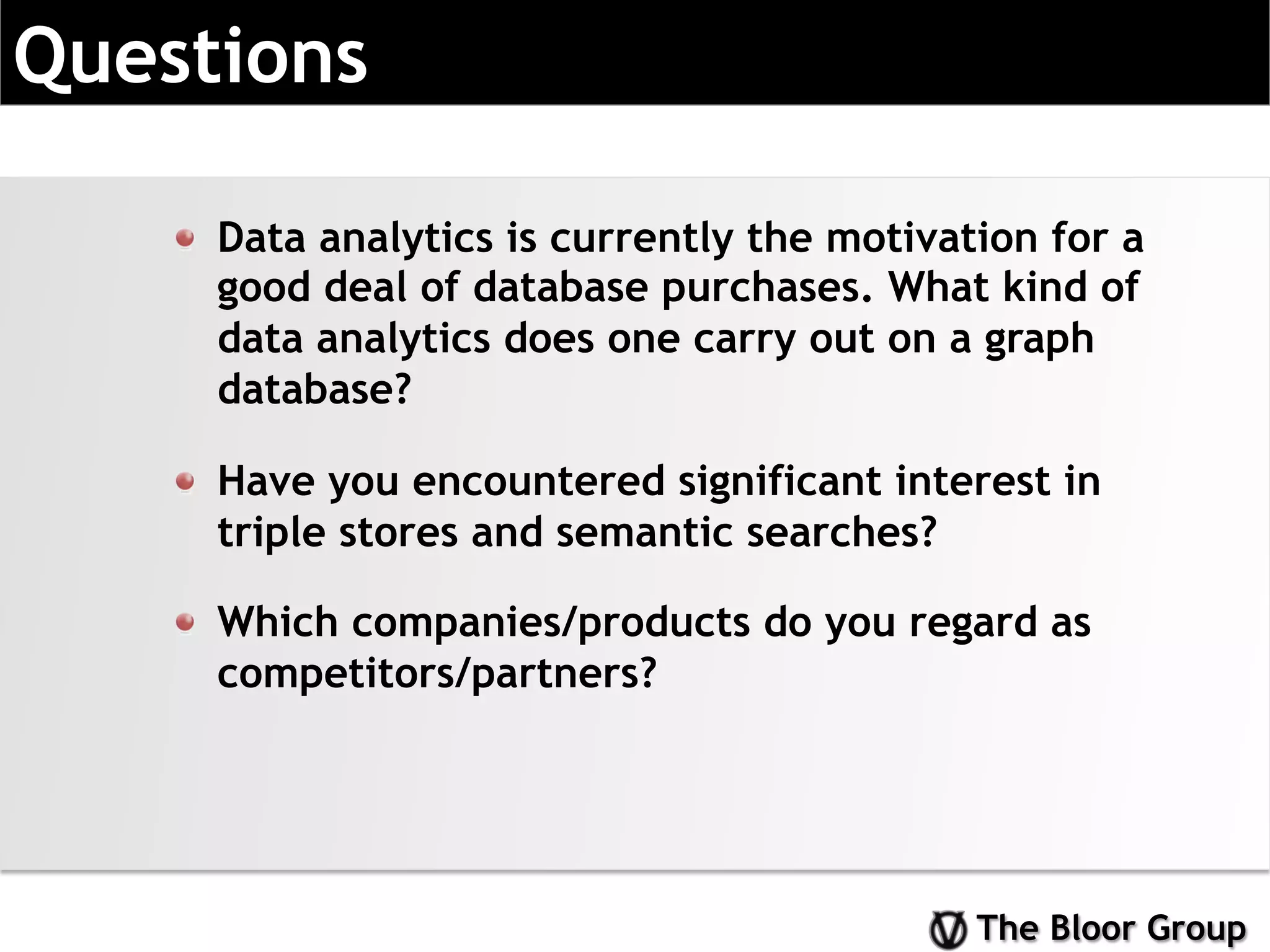 Questions

- Data analytics is currently the motivation for a good deal of database purchases. What kind of data analytics does one carry out on a graph database?
- Have you encountered significant interest in triple stores and semantic searches?
- Which companies/products do you regard as competitors/partners?

The Bloor Group